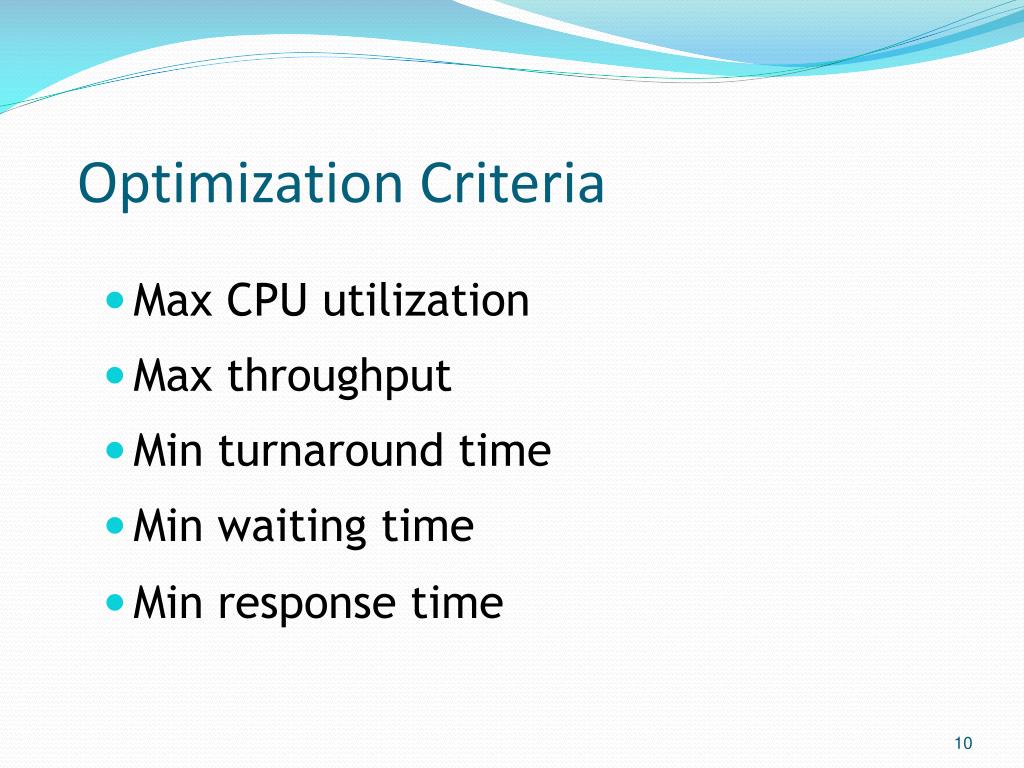 Optimization Criteria

- Max CPU utilization
- Max throughput
- Min turnaround time
- Min waiting time
- Min response time

10